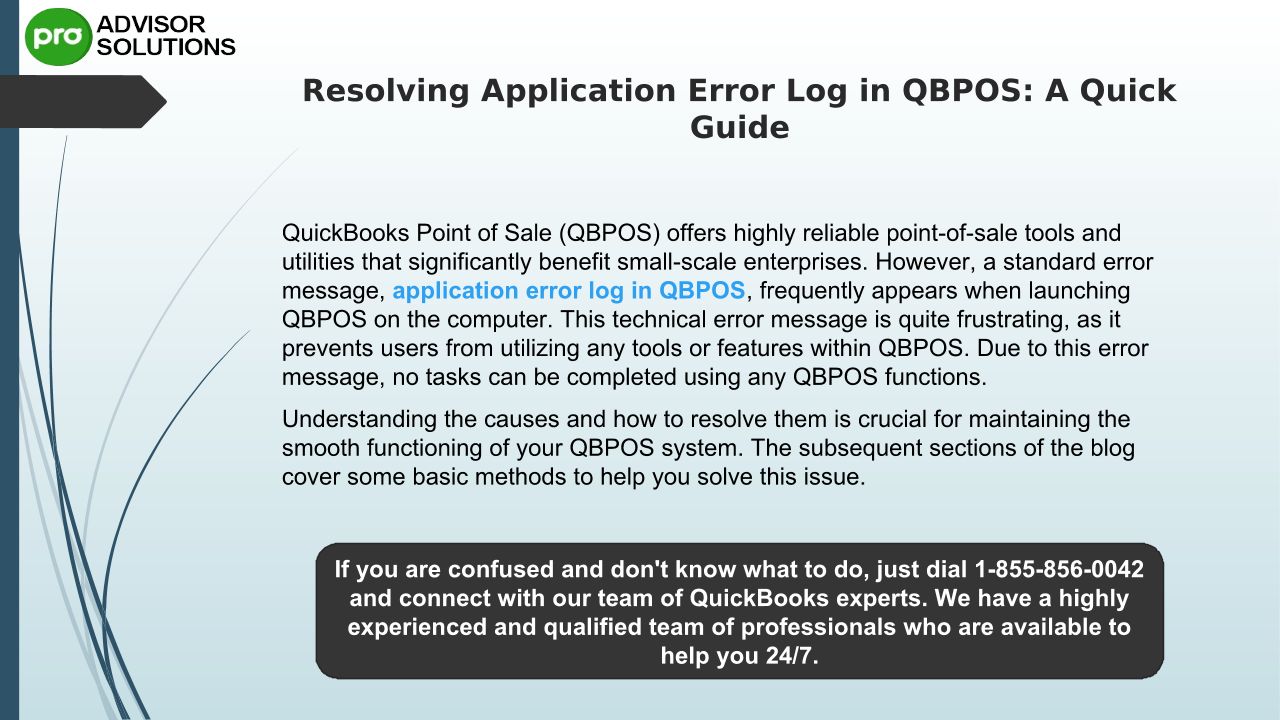 pro ADVISOR SOLUTIONS

Resolving Application Error Log in QBPOS: A Quick Guide

QuickBooks Point of Sale (QBPOS) offers highly reliable point-of-sale tools and utilities that significantly benefit small-scale enterprises. However, a standard error message, application error log in QBPOS, frequently appears when launching QBPOS on the computer. This technical error message is quite frustrating, as it prevents users from utilizing any tools or features within QBPOS. Due to this error message, no tasks can be completed using any QBPOS functions.

Understanding the causes and how to resolve them is crucial for maintaining the smooth functioning of your QBPOS system. The subsequent sections of the blog cover some basic methods to help you solve this issue.

If you are confused and don't know what to do, just dial 1-855-856-0042 and connect with our team of QuickBooks experts. We have a highly experienced and qualified team of professionals who are available to help you 24/7.